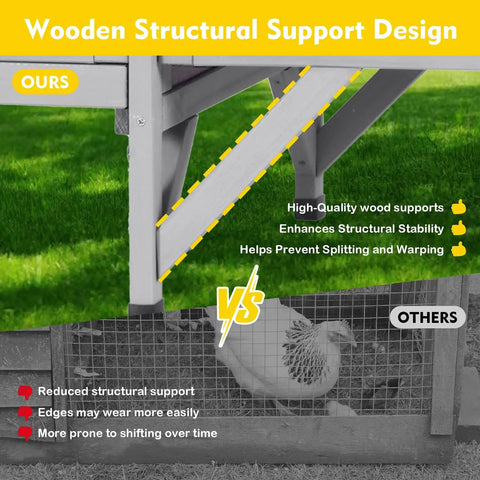 Wooden Structural Support Design

OURS

High-Quality wood supports
Enhances Structural Stability
Helps Prevent Splitting and Warping

VS

OTHERS

Reduced structural support
Edges may wear more easily
More prone to shifting over time